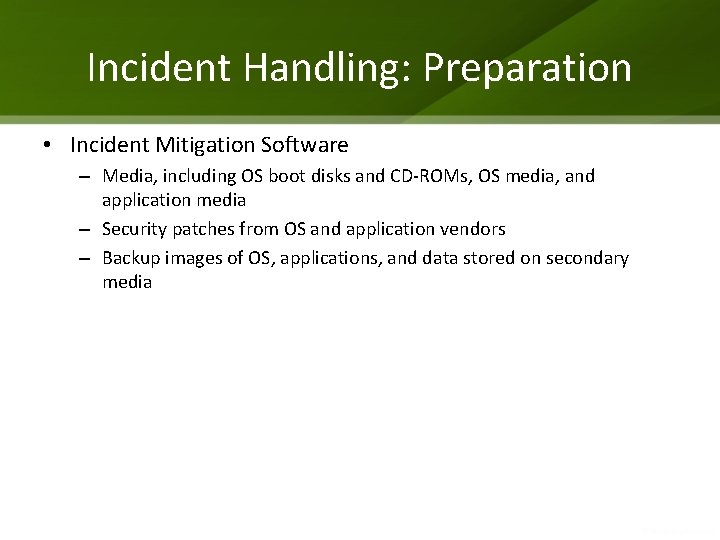 Incident Handling: Preparation

• Incident Mitigation Software
  – Media, including OS boot disks and CD-ROMs, OS media, and application media
  – Security patches from OS and application vendors
  – Backup images of OS, applications, and data stored on secondary media